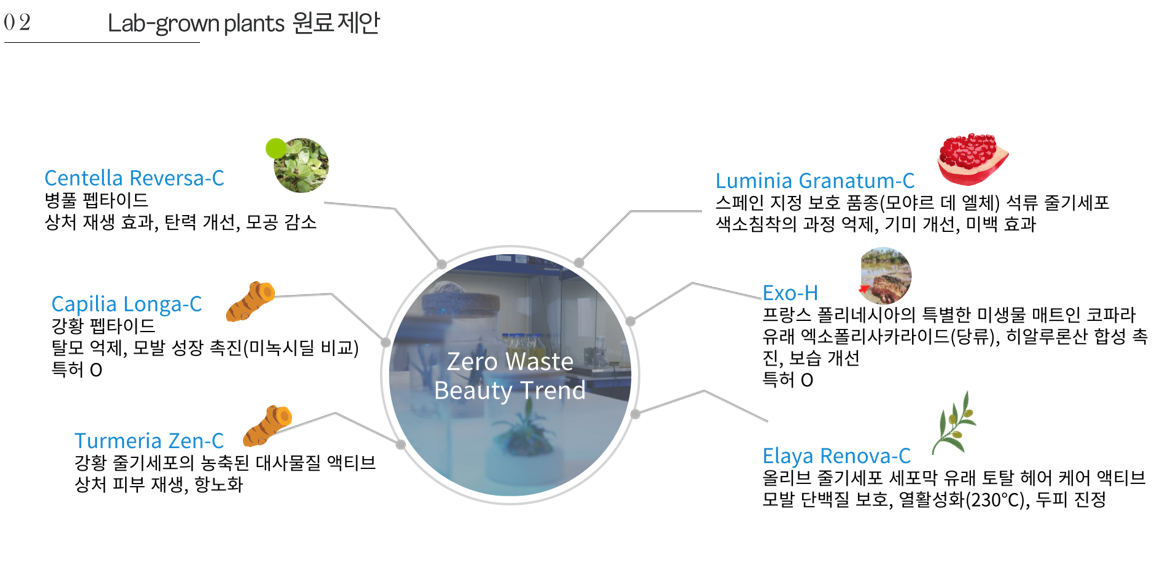 02 Lab-grown plants 원료 제안

Centella Reversa-C
병풀 펩타이드
상처 재생 효과, 탄력 개선, 모공 감소

Capilia Longa-C
강황 펩타이드
탈모 억제, 모발 성장 촉진(미녹시딜 비교)
특허 O

Turmeria Zen-C
강황 줄기세포의 농축된 대사물질 액티브
상처 피부 재생, 항노화

Zero Waste
Beauty Trend

Luminia Granatum-C
스페인 지정 보호 품종(모야르 데 엘체) 석류 줄기세포
색소침착의 과정 억제, 기미 개선, 미백 효과

Exo-H
프랑스 폴리네시아의 특별한 미생물 매트인 코파라 유래 엑소폴리사카라이드(당류), 히알루론산 합성 촉진, 보습 개선
특허 O

Elaya Renova-C
올리브 줄기세포 세포막 유래 토탈 헤어 케어 액티브
모발 단백질 보호, 열활성화(230°C), 두피 진정